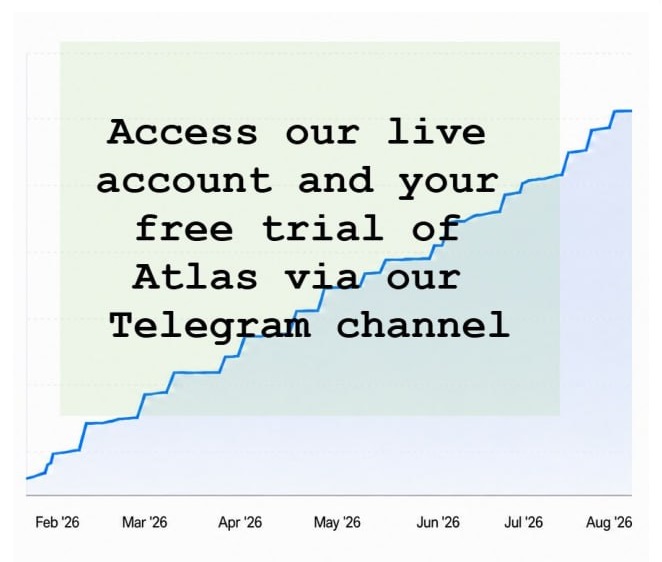 Access our live account and your free trial of Atlas via our Telegram channel

Feb '26
Mar '26
Apr '26
May '26
Jun '26
Jul '26
Aug '26